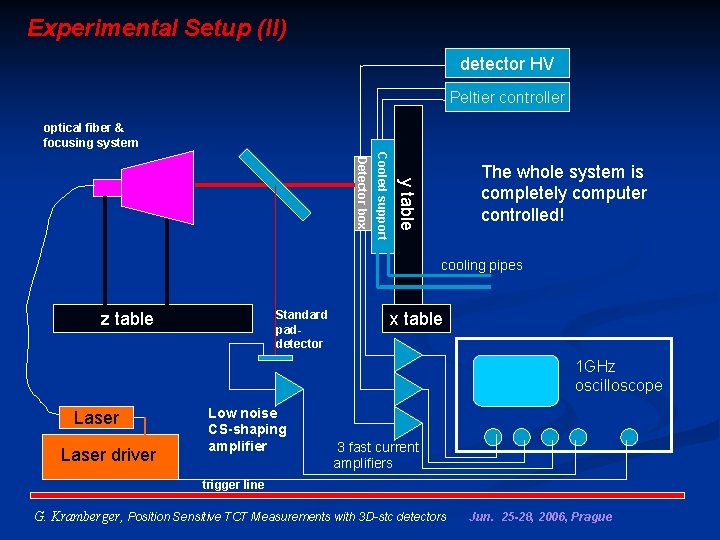 Experimental Setup (II)

detector HV

Peltier controller

optical fiber & focusing system

Detector box

Cooled support

y table

The whole system is completely computer controlled!

cooling pipes

z table

Standard pad-detector

x table

1GHz oscilloscope

Laser

Laser driver

Low noise CS-shaping amplifier

3 fast current amplifiers

trigger line

G. Kramberger, Position Sensitive TCT Measurements with 3D-stc detectors

Jun. 25-28, 2006, Prague